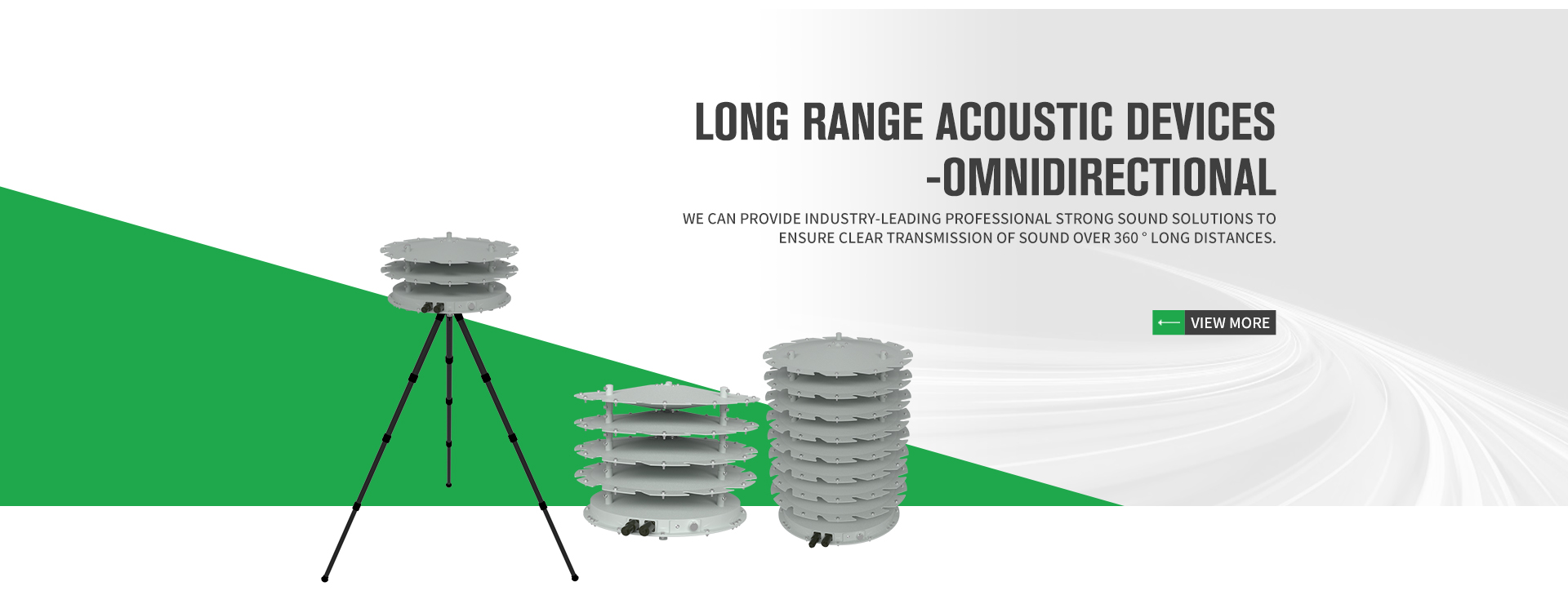 LONG RANGE ACOUSTIC DEVICES -OMNIDIRECTIONAL

WE CAN PROVIDE INDUSTRY-LEADING PROFESSIONAL STRONG SOUND SOLUTIONS TO ENSURE CLEAR TRANSMISSION OF SOUND OVER 360 ° LONG DISTANCES.

VIEW MORE